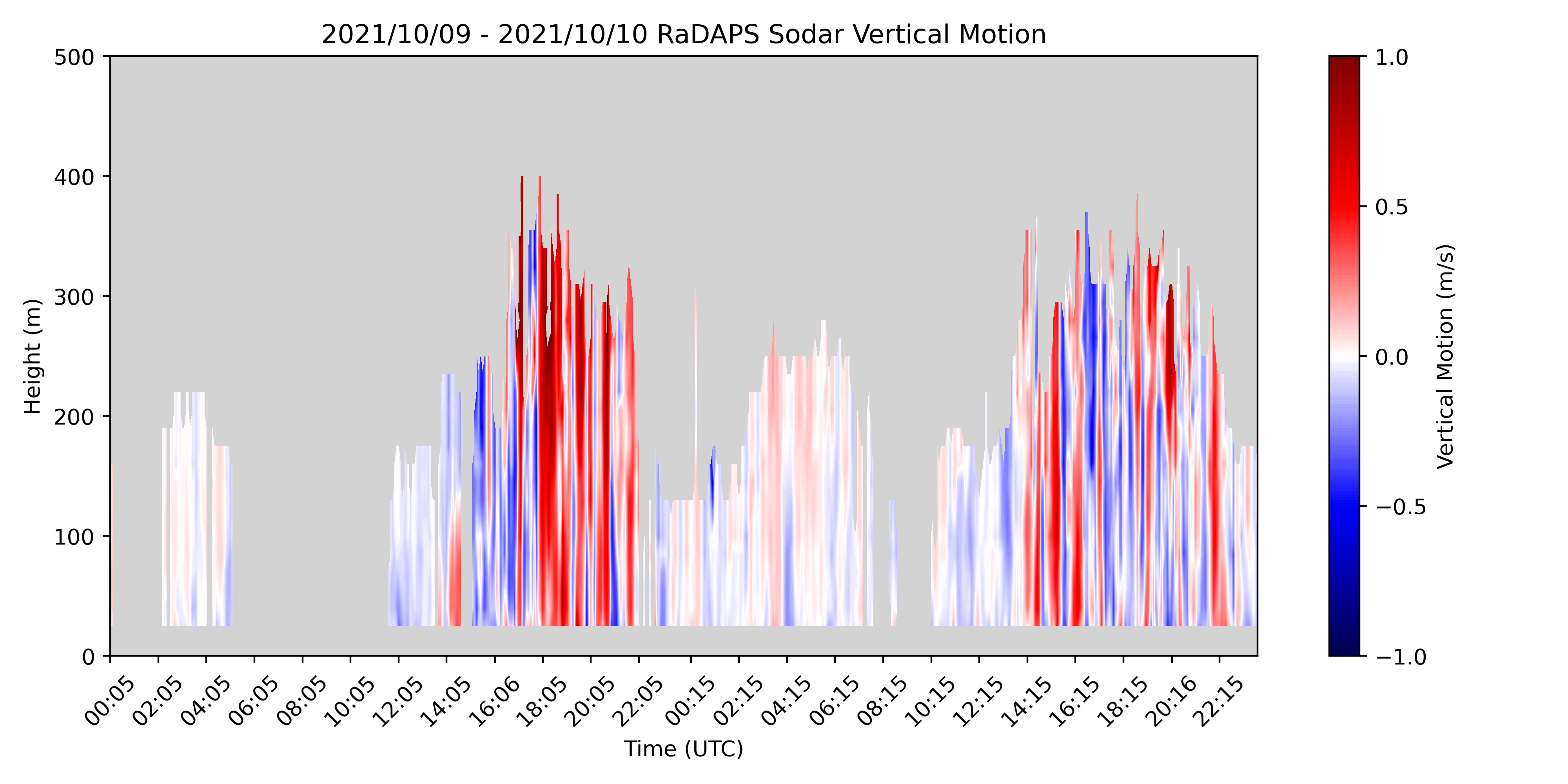 2021/10/09 - 2021/10/10 RaDAPS Sodar Vertical Motion

Height (m)

500
400
300
200
100
0

00:05
02:05
04:05
06:05
08:05
10:05
12:05
14:05
16:06
18:05
20:05
22:05
00:15
02:15
04:15
06:15
08:15
10:15
12:15
14:15
16:15
18:15
20:16
22:15

Time (UTC)

1.0
0.5
0.0
−0.5
−1.0

Vertical Motion (m/s)